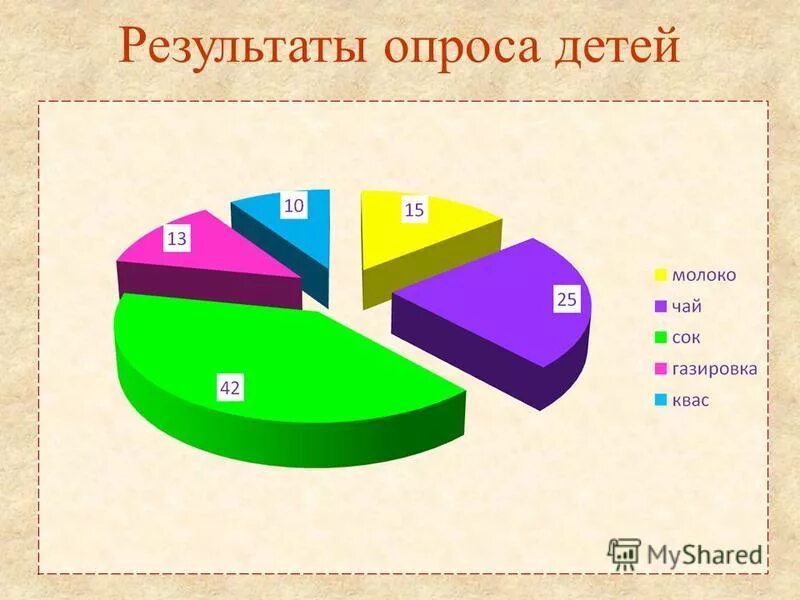 Результаты опроса детей

10
15
13
25
42

молоко
чай
сок
газировка
квас

MyShared